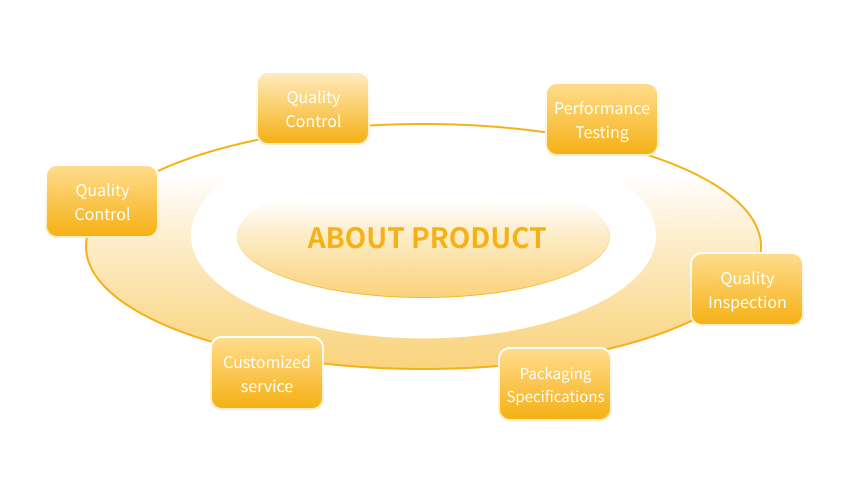 Quality Control

Performance Testing

Quality Control

ABOUT PRODUCT

Quality Inspection

Customized service

Packaging Specifications